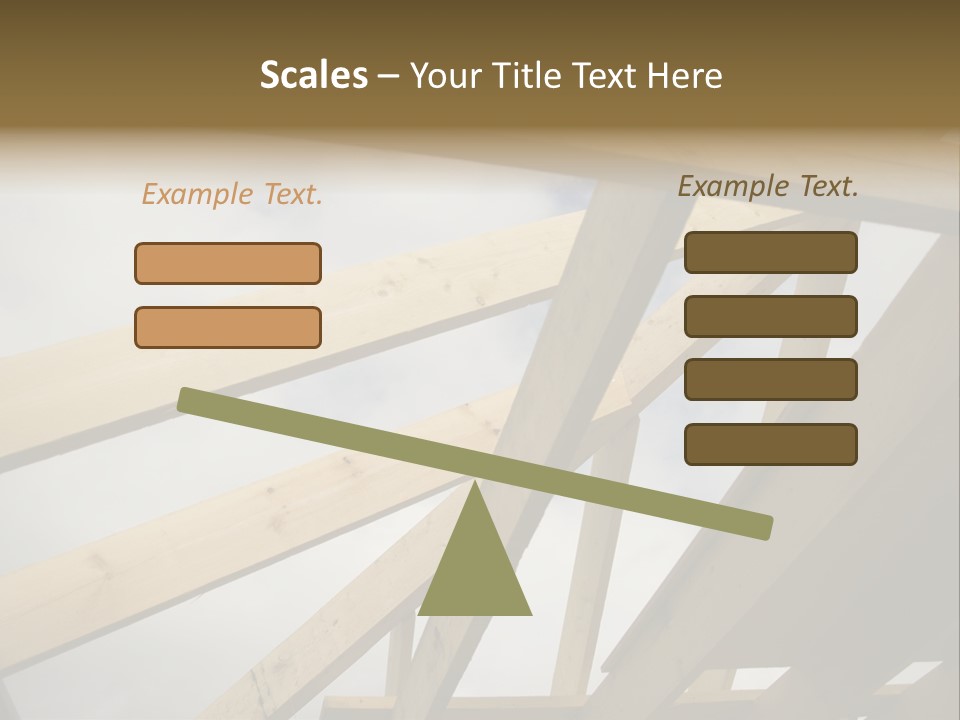 Scales – Your Title Text Here

Example Text.

Example Text.